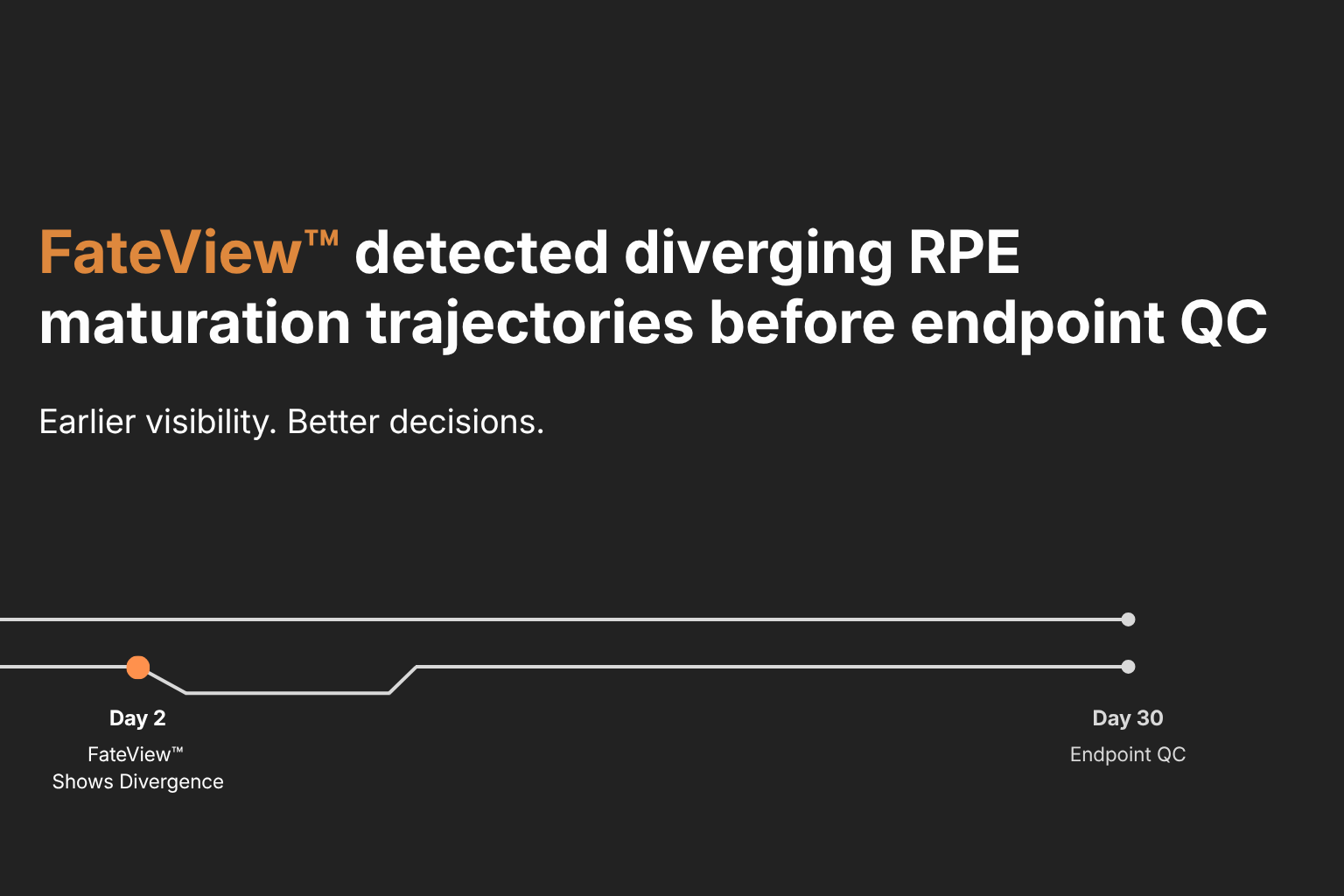 FateView™ detected diverging RPE maturation trajectories before endpoint QC

Earlier visibility. Better decisions.

Day 2
FateView™
Shows Divergence

Day 30
Endpoint QC